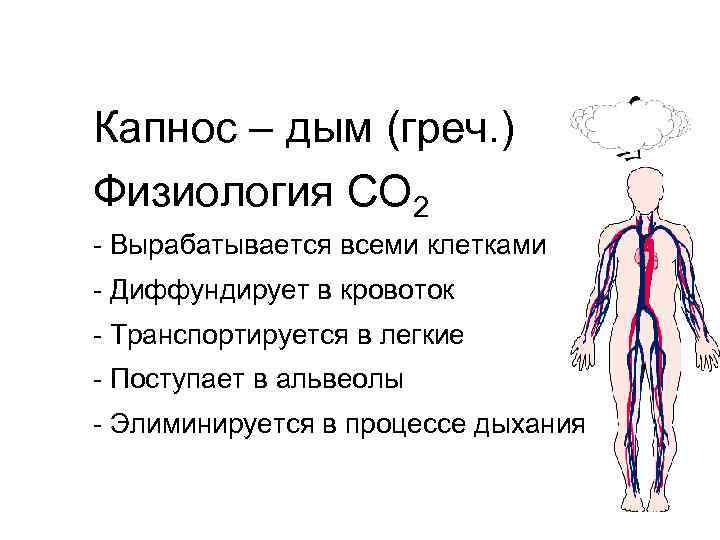 Капнос – дым (греч.)

Физиология $CO_2$

- Вырабатывается всеми клетками
- Диффундирует в кровоток
- Транспортируется в легкие
- Поступает в альвеолы
- Элиминируется в процессе дыхания